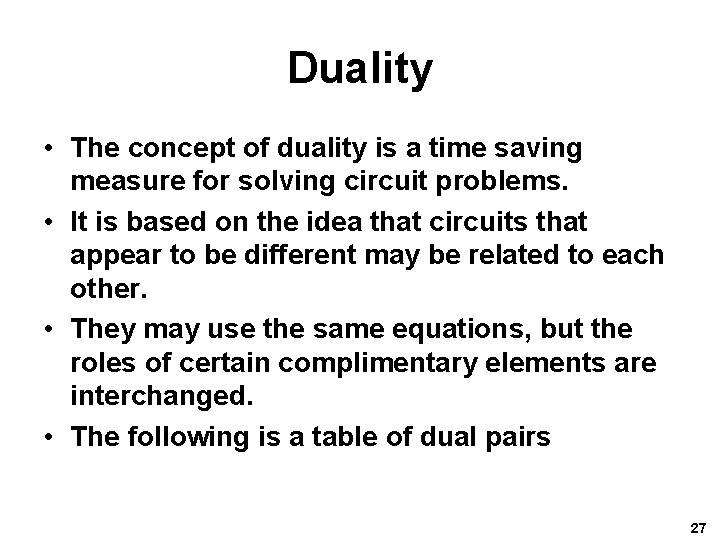 Duality

• The concept of duality is a time saving measure for solving circuit problems.

• It is based on the idea that circuits that appear to be different may be related to each other.

• They may use the same equations, but the roles of certain complimentary elements are interchanged.

• The following is a table of dual pairs

27